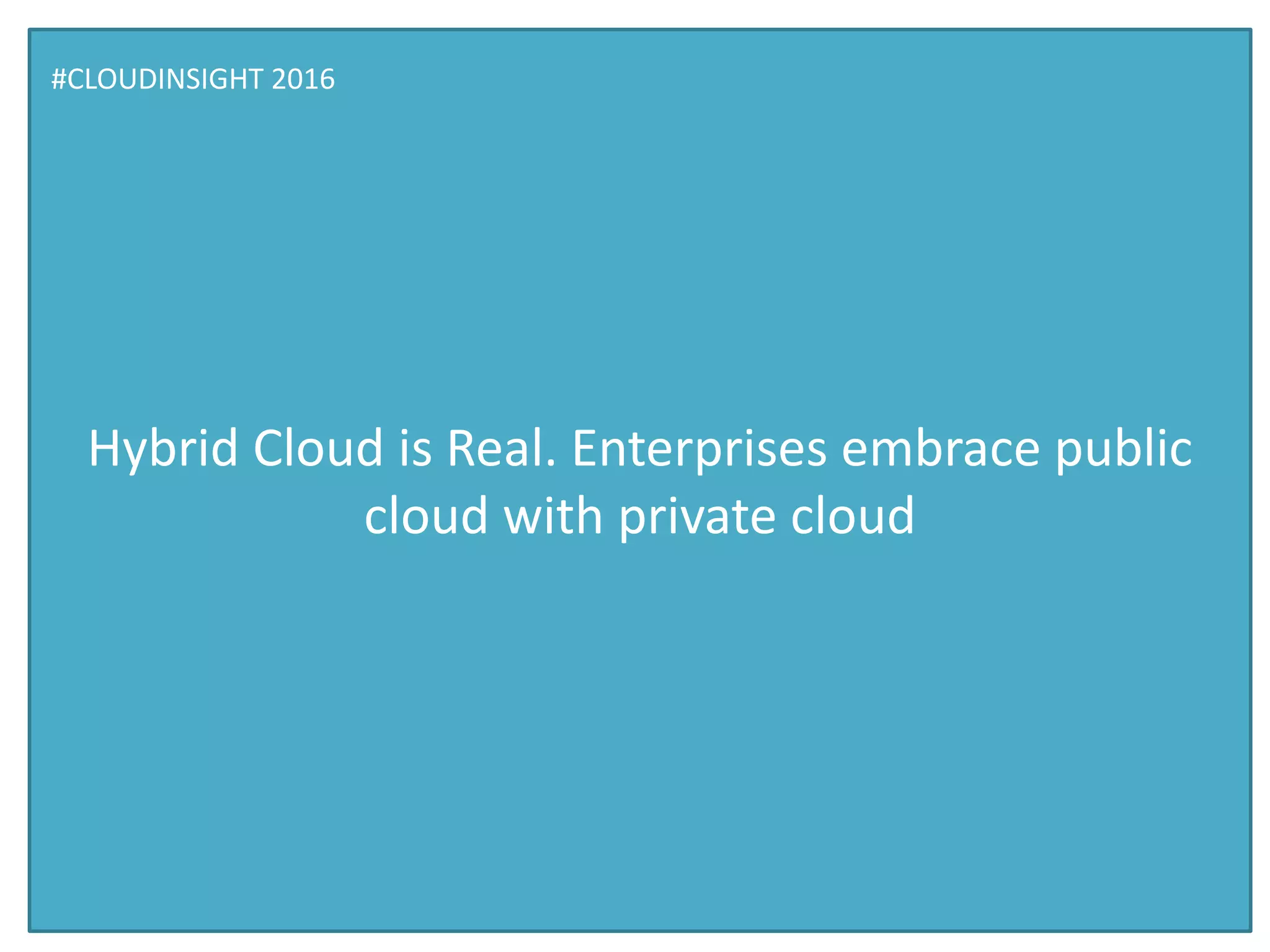 #CLOUDINSIGHT 2016

Hybrid Cloud is Real. Enterprises embrace public cloud with private cloud